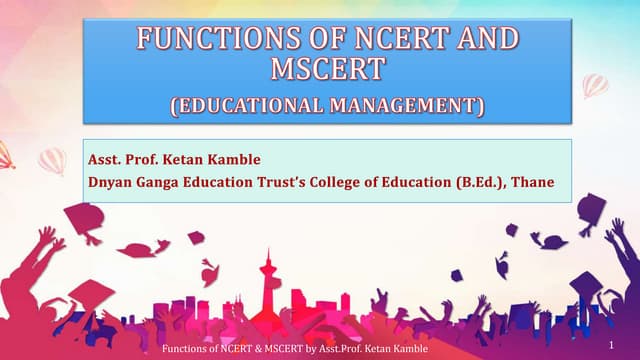 FUNCTIONS OF NCERT AND MSCERT

(EDUCATIONAL MANAGEMENT)

Asst. Prof. Ketan Kamble

Dnyan Ganga Education Trust's College of Education (B.Ed.), Thane

Functions of NCERT & MSCERT by Asst.Prof. Ketan Kamble

1